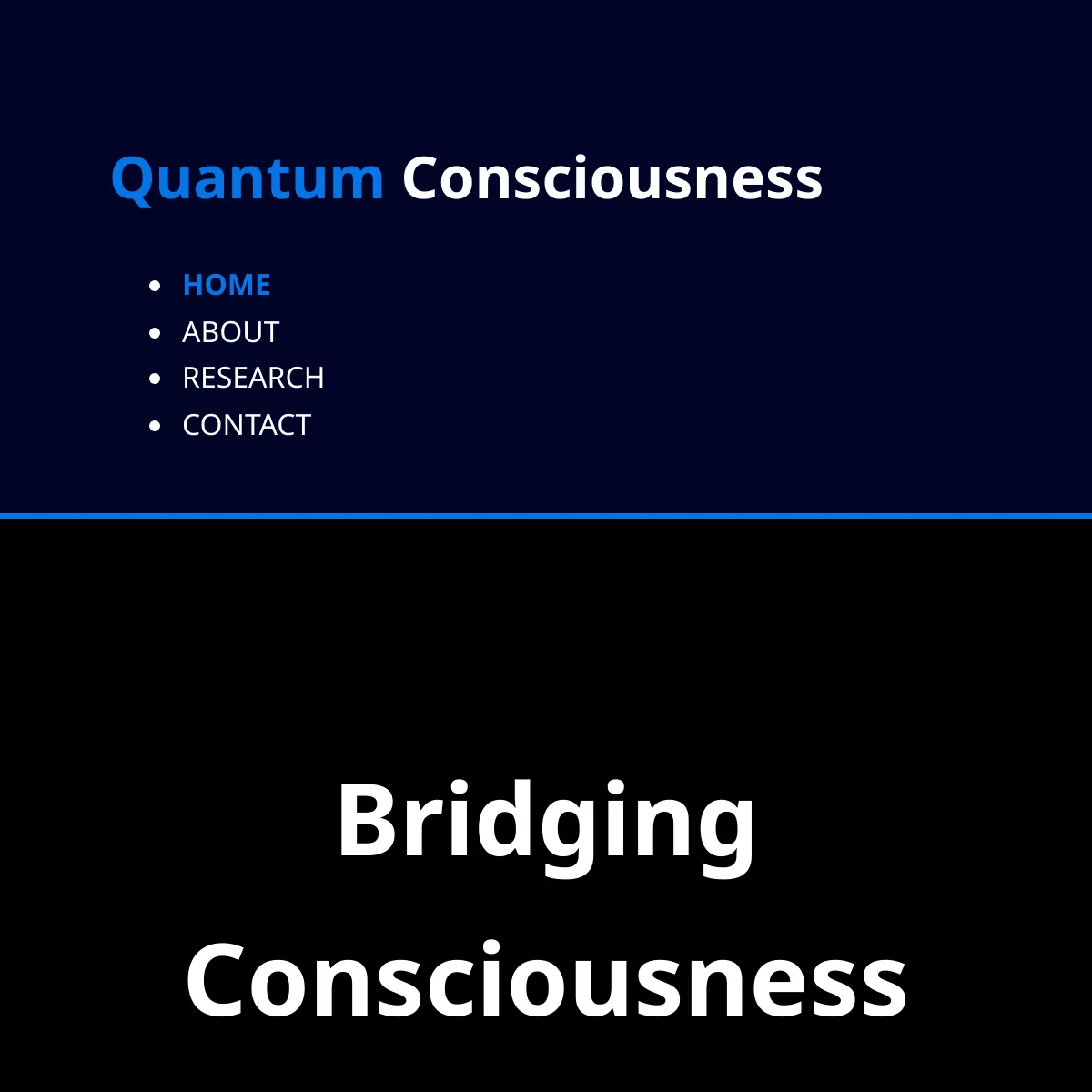 Quantum Consciousness

- HOME
- ABOUT
- RESEARCH
- CONTACT

Bridging Consciousness